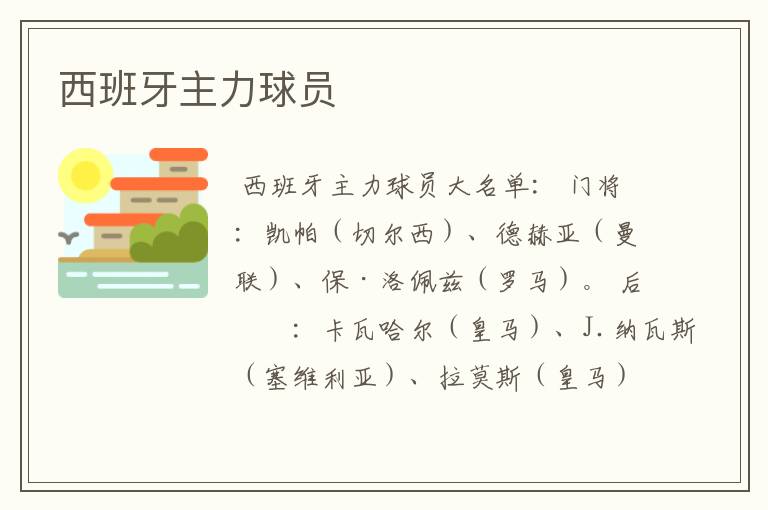 西班牙主力球员

西班牙主力球员大名单： 门将：凯帕（切尔西）、德赫亚（曼联）、保·洛佩兹（罗马）。 后　：卡瓦哈尔（皇马）、J.纳瓦斯（塞维利亚）、拉莫斯（皇马）